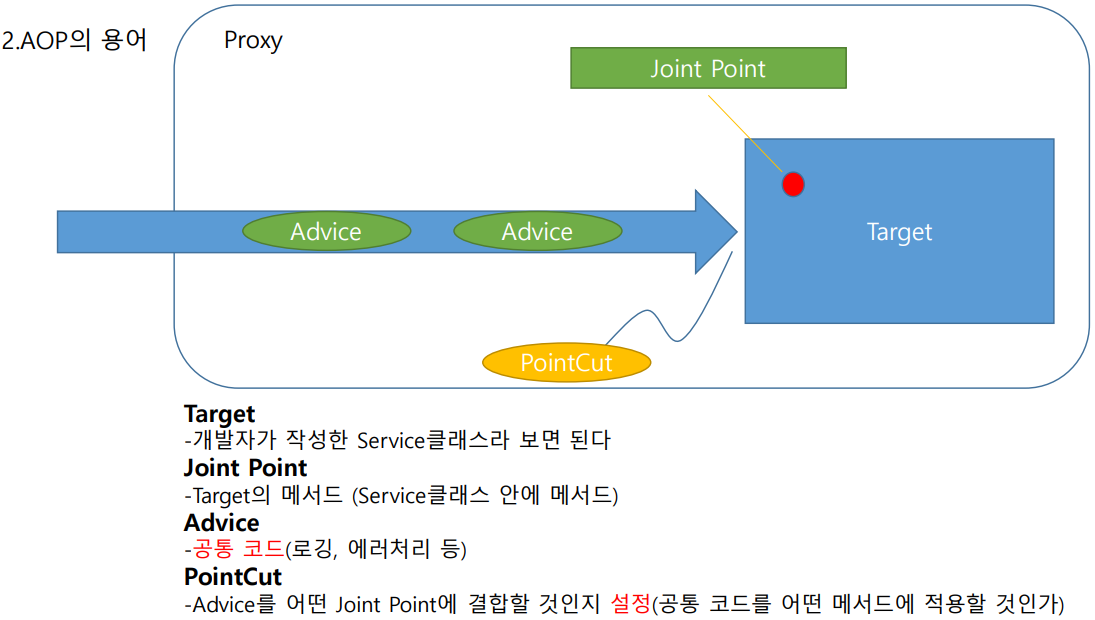 2.AOP의 용어

Proxy

Joint Point

Advice

Advice

Target

PointCut

**Target**
-개발자가 작성한 Service클래스라 보면 된다
**Joint Point**
-Target의 메서드 (Service클래스 안에 메서드)
**Advice**
-공통 코드(로깅, 에러처리 등)
**PointCut**
-Advice를 어떤 Joint Point에 결합할 것인지 설정(공통 코드를 어떤 메서드에 적용할 것인가)